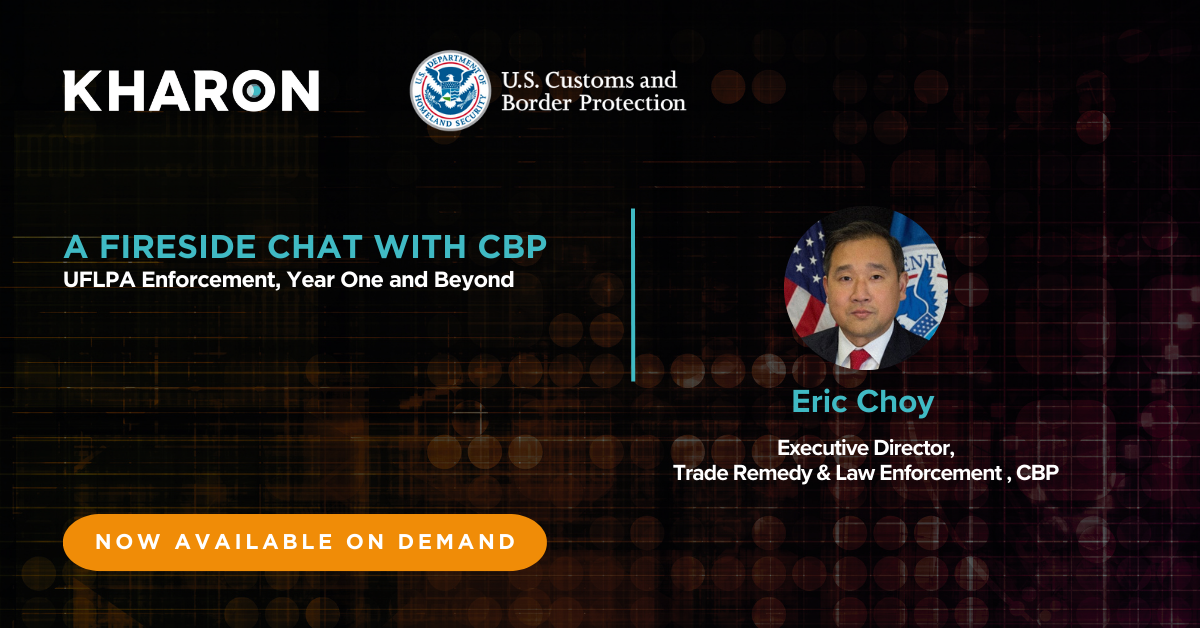 KHARON

U.S. DEPARTMENT OF HOMELAND SECURITY

U.S. Customs and Border Protection

A FIRESIDE CHAT WITH CBP
UFLPA Enforcement, Year One and Beyond

Eric Choy

Executive Director,
Trade Remedy & Law Enforcement , CBP

NOW AVAILABLE ON DEMAND